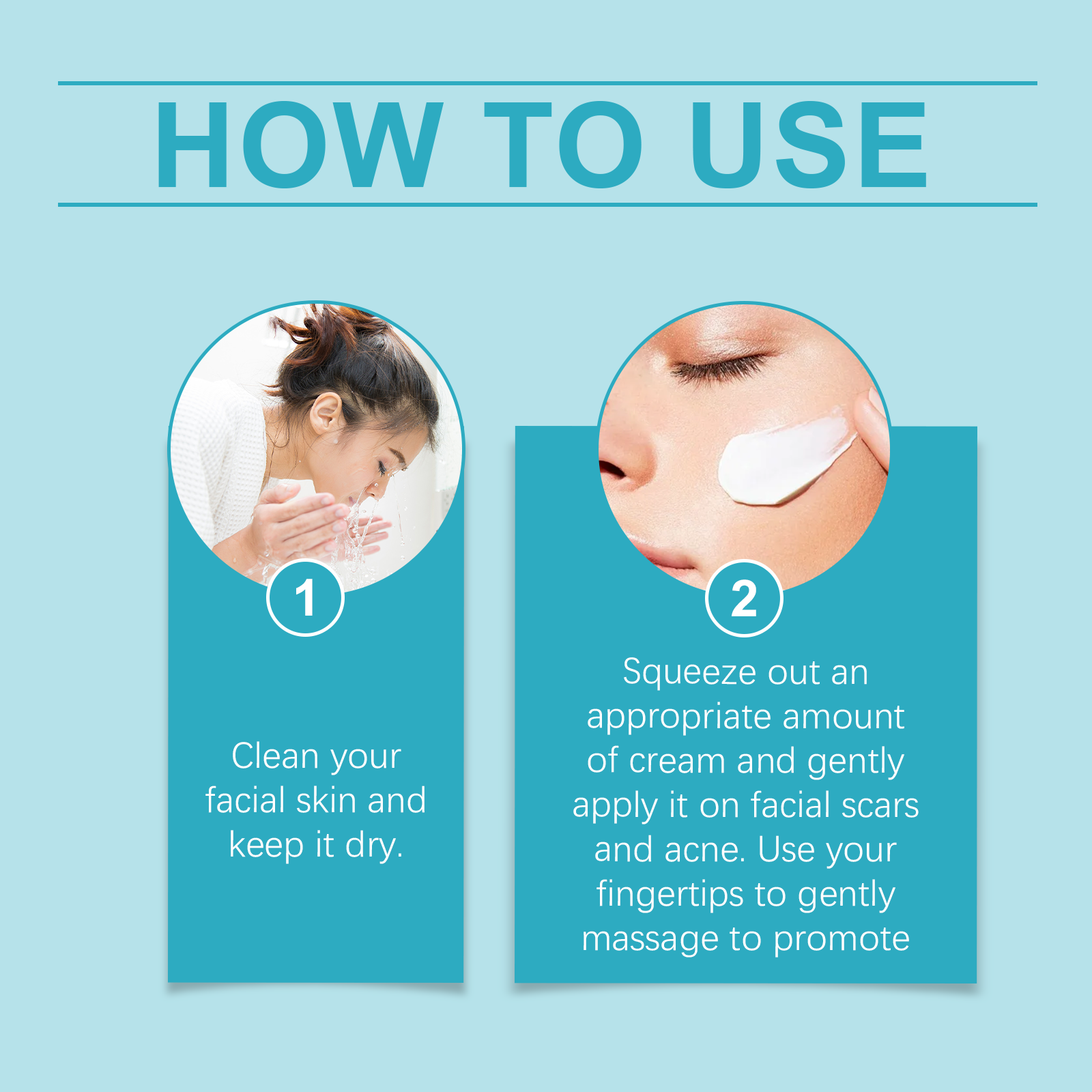 HOW TO USE

1

Clean your facial skin and keep it dry.

2

Squeeze out an appropriate amount of cream and gently apply it on facial scars and acne. Use your fingertips to gently massage to promote